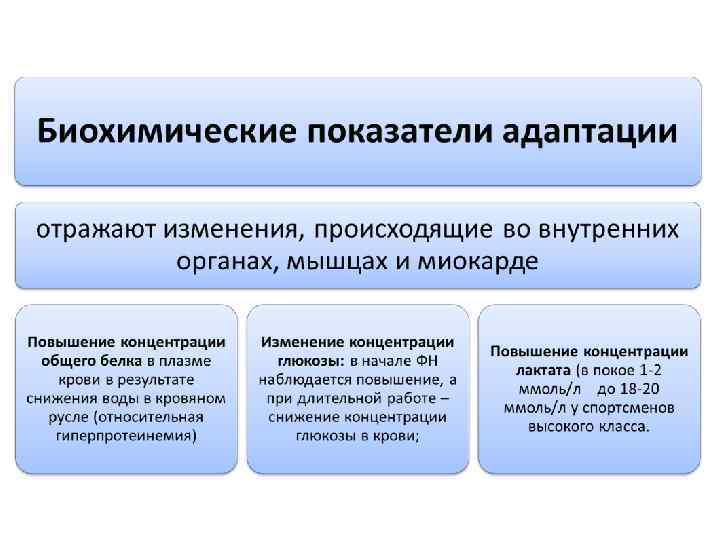 Биохимические показатели адаптации

отражают изменения, происходящие во внутренних органах, мышцах и миокарде

Повышение концентрации общего белка в плазме крови в результате снижения воды в кровяном русле (относительная гиперпротеинемия)

Изменение концентрации глюкозы: в начале ФН наблюдается повышение, а при длительной работе – снижение концентрации глюкозы в крови;

Повышение концентрации лактата (в покое 1-2 ммоль/л до 18-20 ммоль/л у спортсменов высокого класса.